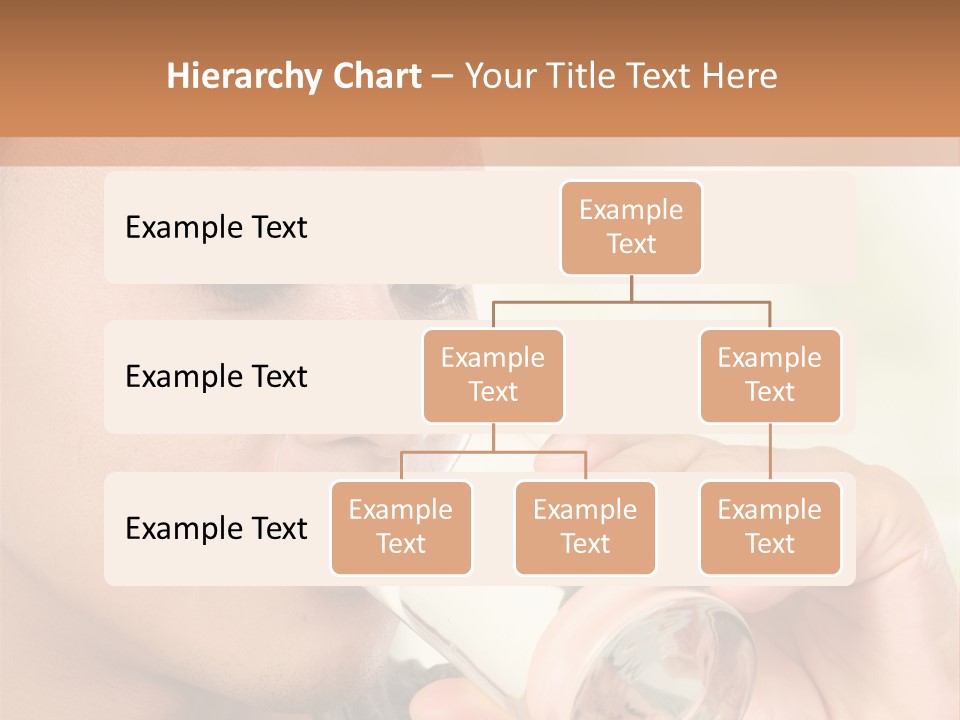 Hierarchy Chart – Your Title Text Here

Example Text

Example Text

Example Text

Example Text

Example Text

Example Text

Example Text

Example Text

Example Text